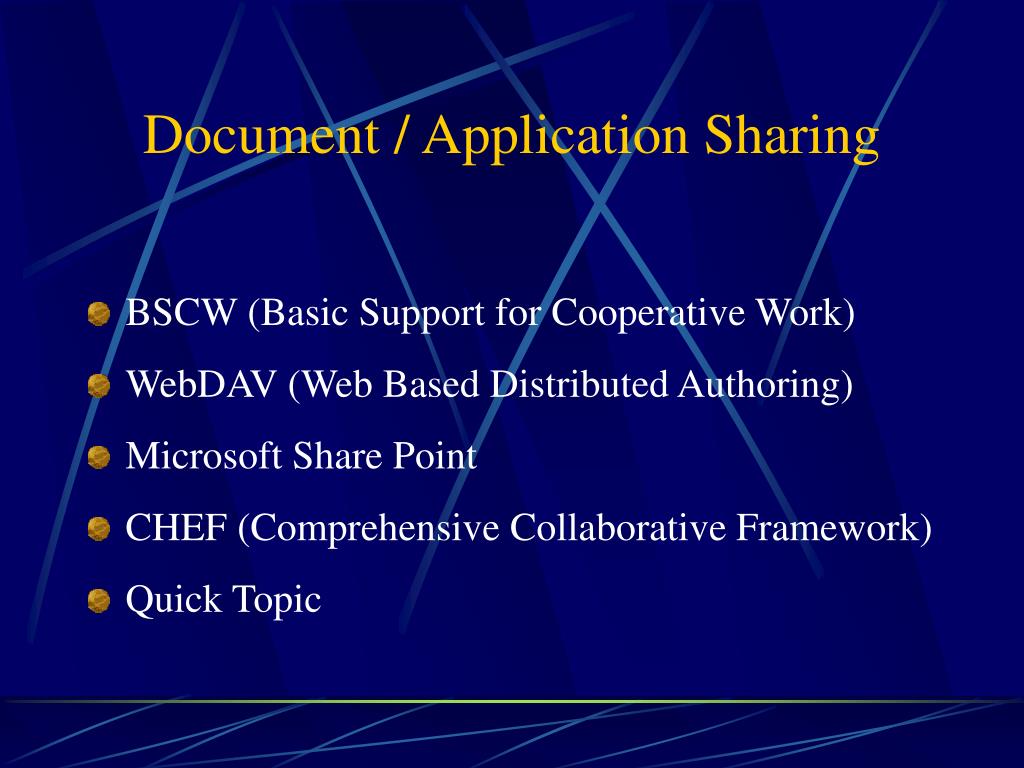 Document / Application Sharing

- BSCW (Basic Support for Cooperative Work)
- WebDAV (Web Based Distributed Authoring)
- Microsoft Share Point
- CHEF (Comprehensive Collaborative Framework)
- Quick Topic